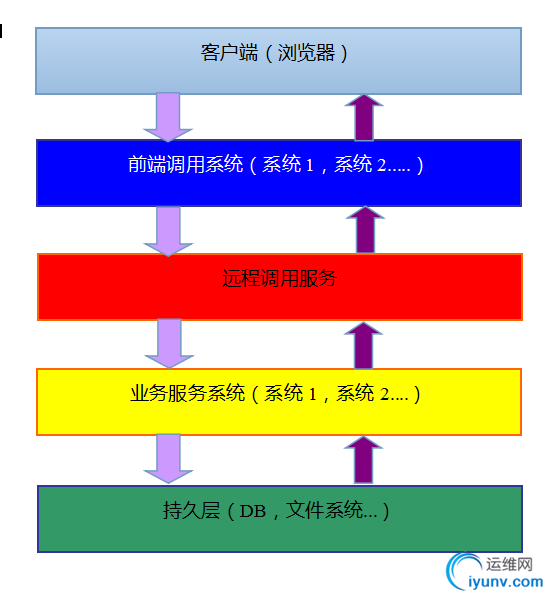 客户端（浏览器）

前端调用系统（系统 1，系统 2.....）

远程调用服务

业务服务系统（系统 1，系统 2....）

持久层（DB，文件系统...）

运维网
iyunv.com